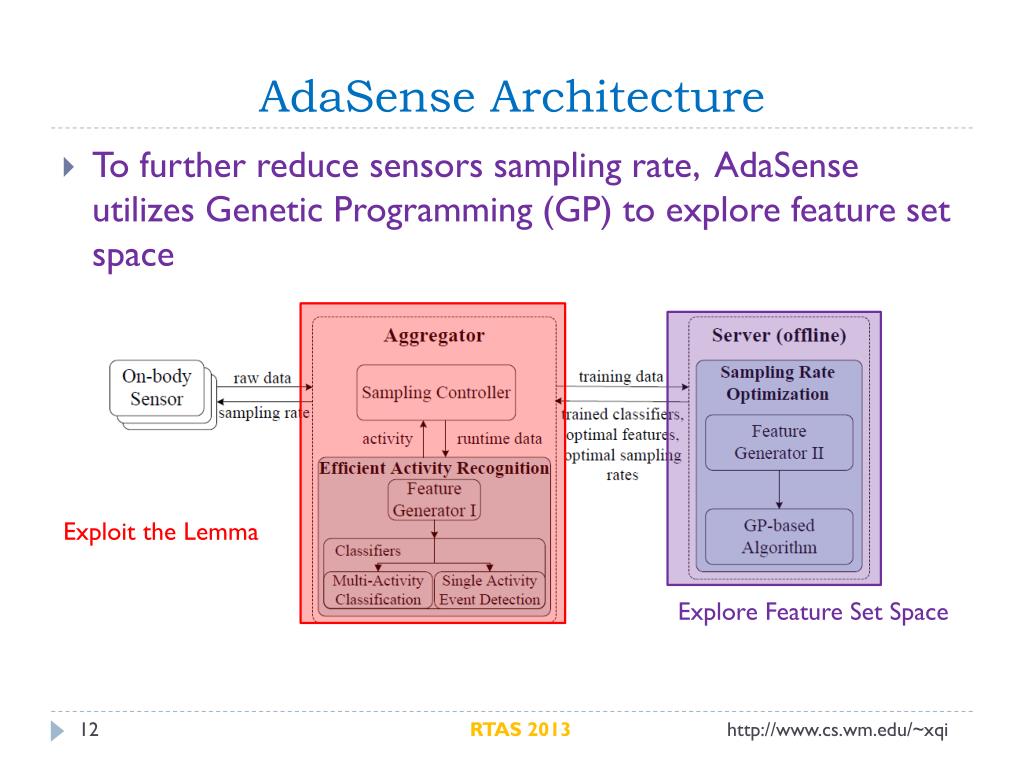 AdaSense Architecture

To further reduce sensors sampling rate, AdaSense utilizes Genetic Programming (GP) to explore feature set space

On-body Sensor

raw data

sampling rate

Aggregator

Sampling Controller

activity

runtime data

Efficient Activity Recognition

Feature Generator I

Classifiers

Multi-Activity Classification

Single Activity Event Detection

training data

trained classifiers, optimal features, optimal sampling rates

Server (offline)

Sampling Rate Optimization

Feature Generator II

GP-based Algorithm

Exploit the Lemma

Explore Feature Set Space

12

RTAS 2013

http://www.cs.wm.edu/~xqi